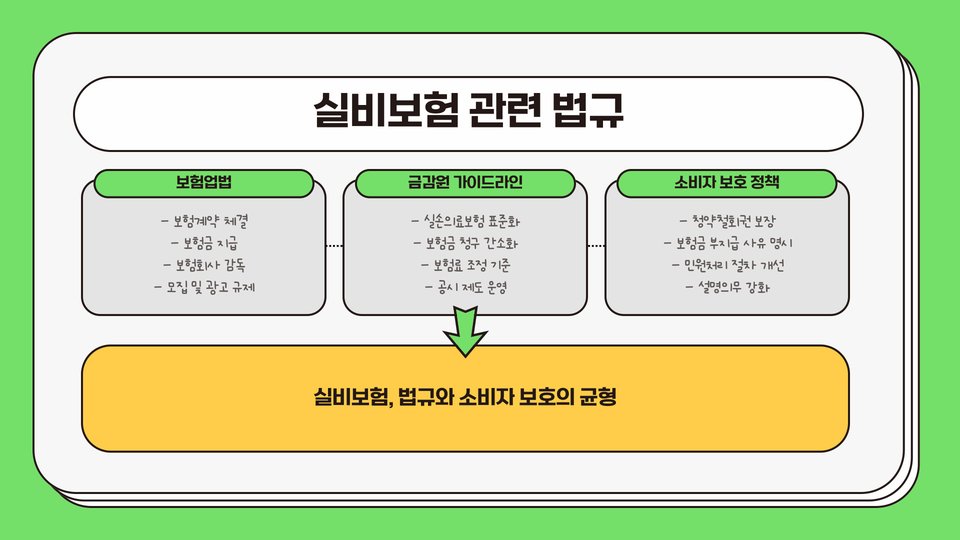 실비보험 관련 법규

보험업법

- 보험계약 체결
- 보험금 지급
- 보험회사 감독
- 모집 및 광고 규제

금감원 가이드라인

- 실손의료보험 표준화
- 보험금 청구 간소화
- 보험료 조정 기준
- 공시 제도 운영

소비자 보호 정책

- 청약철회권 보장
- 보험금 부지급 사유 명시
- 민원처리 절차 개선
- 설명의무 강화

실비보험, 법규와 소비자 보호의 균형